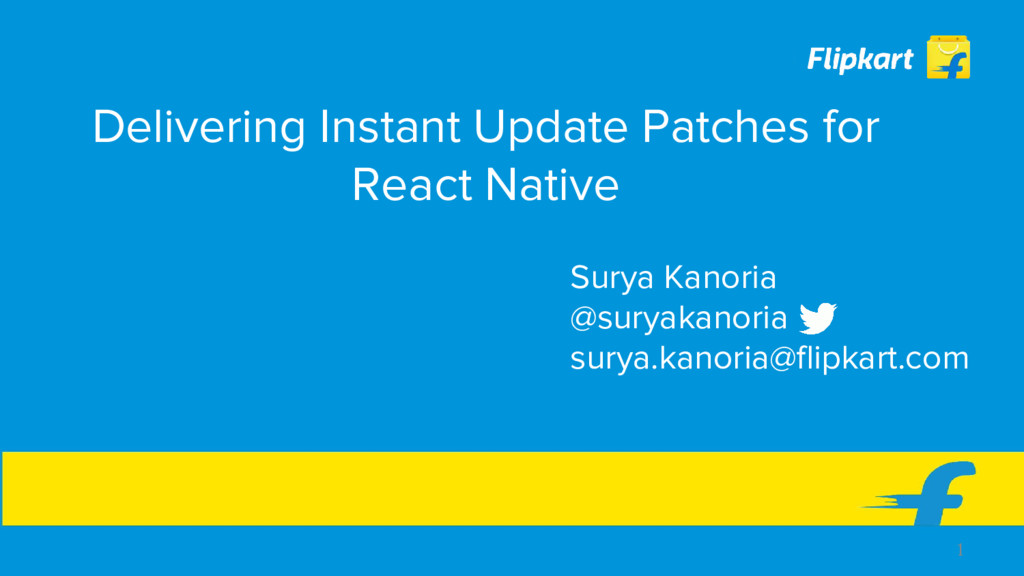 Flipkart

Delivering Instant Update Patches for React Native

Surya Kanoria
@suryakanoria
surya.kanoria@flipkart.com

1